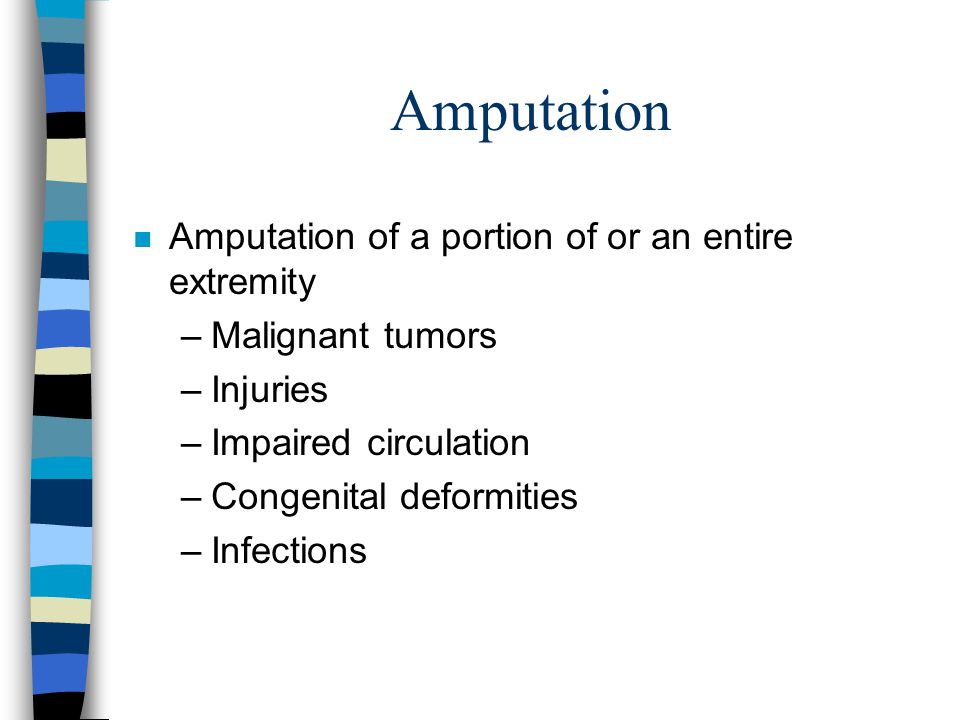 Amputation

Amputation of a portion of or an entire extremity
– Malignant tumors
– Injuries
– Impaired circulation
– Congenital deformities
– Infections